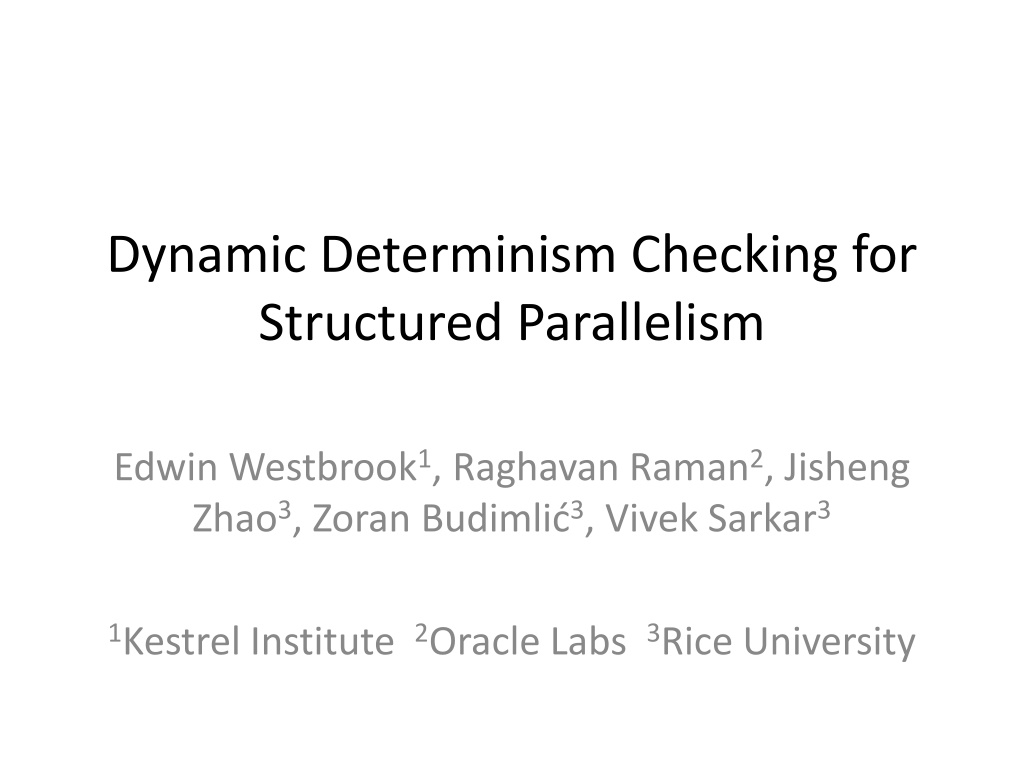 Dynamic Determinism Checking for Structured Parallelism

Edwin Westbrook$^1$, Raghavan Raman$^2$, Jisheng Zhao$^3$, Zoran Budimlić$^3$, Vivek Sarkar$^3$

$^1$Kestrel Institute $^2$Oracle Labs $^3$Rice University